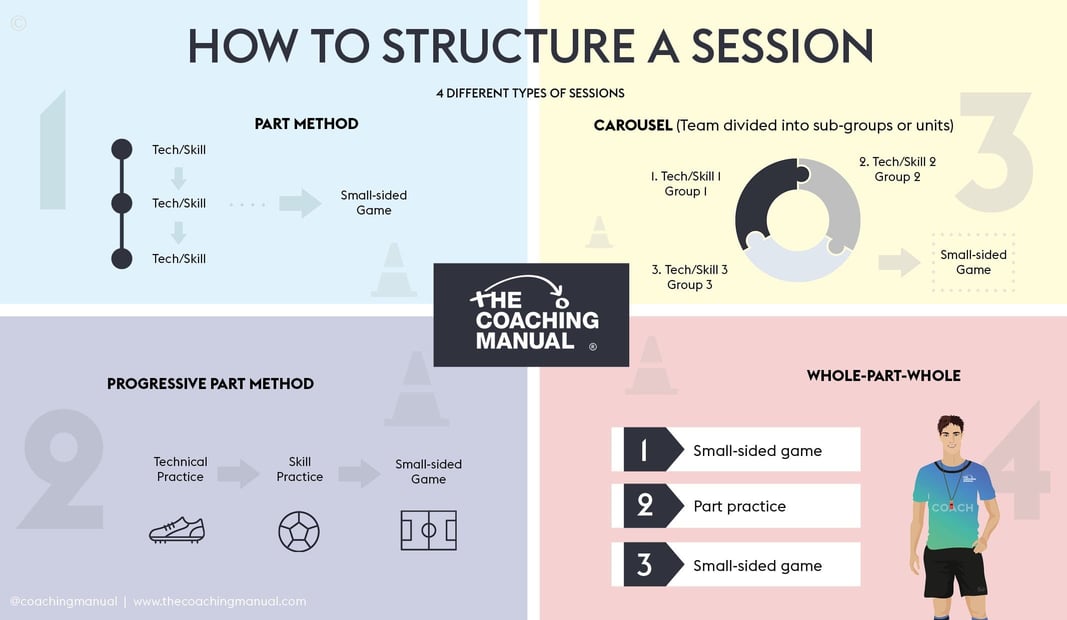 ©

HOW TO STRUCTURE A SESSION

4 DIFFERENT TYPES OF SESSIONS

1

PART METHOD

Tech/Skill

Tech/Skill

Tech/Skill

Small-sided Game

3

CAROUSEL (Team divided into sub-groups or units)

1. Tech/Skill 1 Group 1

2. Tech/Skill 2 Group 2

3. Tech/Skill 3 Group 3

Small-sided Game

THE COACHING MANUAL ®

2

PROGRESSIVE PART METHOD

Technical Practice

Skill Practice

Small-sided Game

4

WHOLE-PART-WHOLE

1 Small-sided game

2 Part practice

3 Small-sided game

COACH

@coachingmanual | www.thecoachingmanual.com